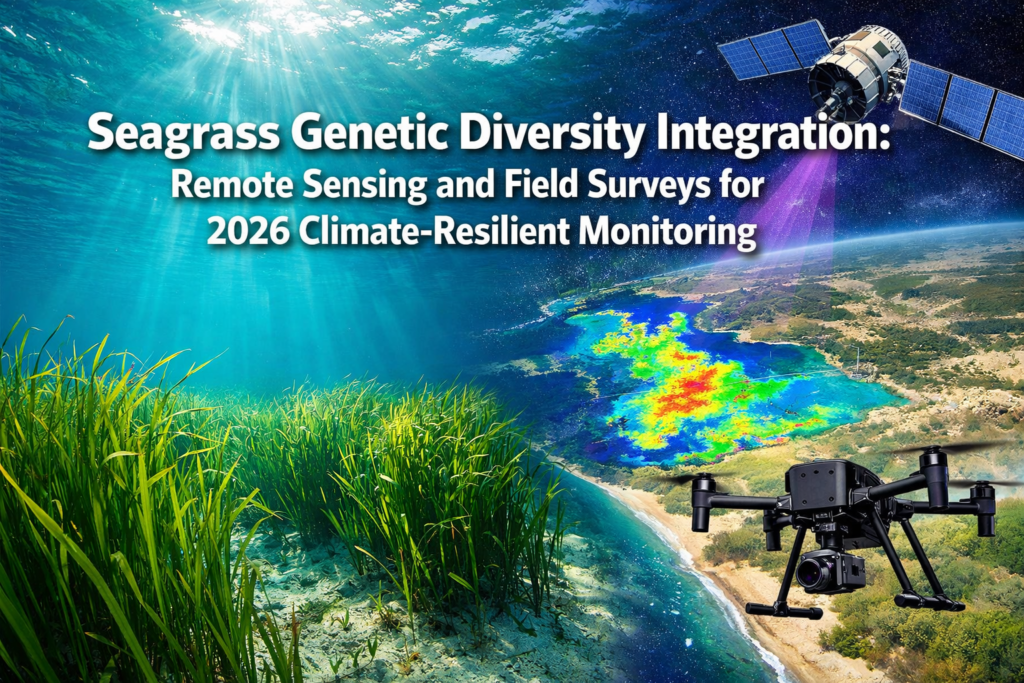 Seagrass Genetic Diversity Integration:
Remote Sensing and Field Surveys for
2026 Climate-Resilient Monitoring